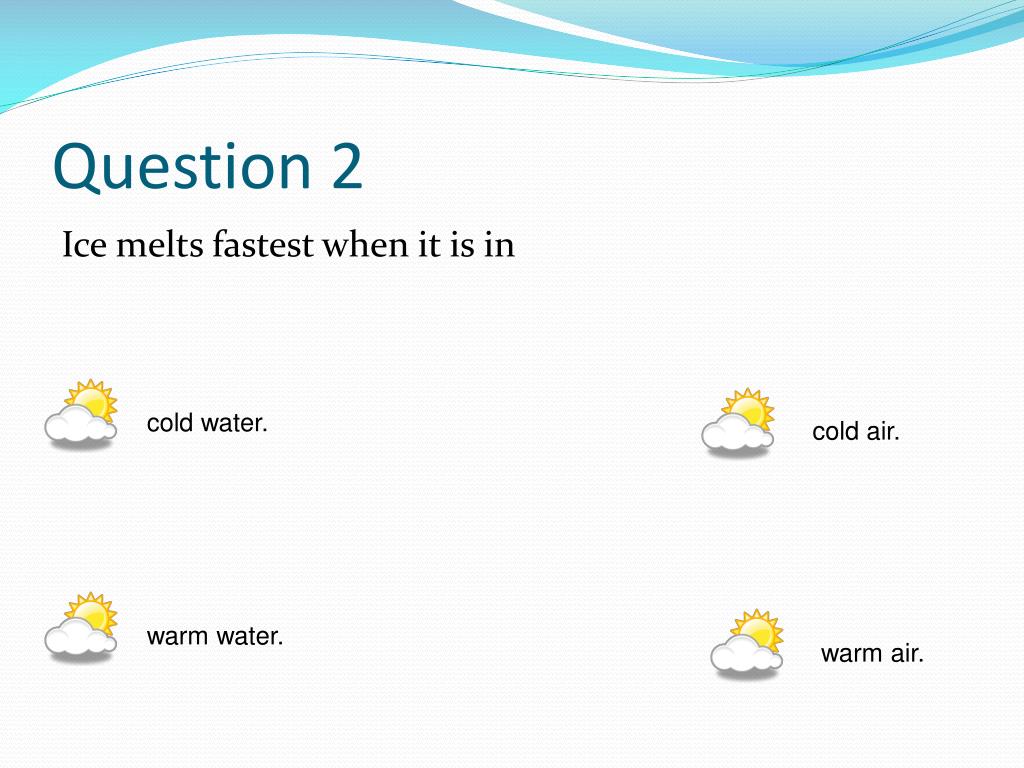 Question 2

Ice melts fastest when it is in

cold water.

cold air.

warm water.

warm air.